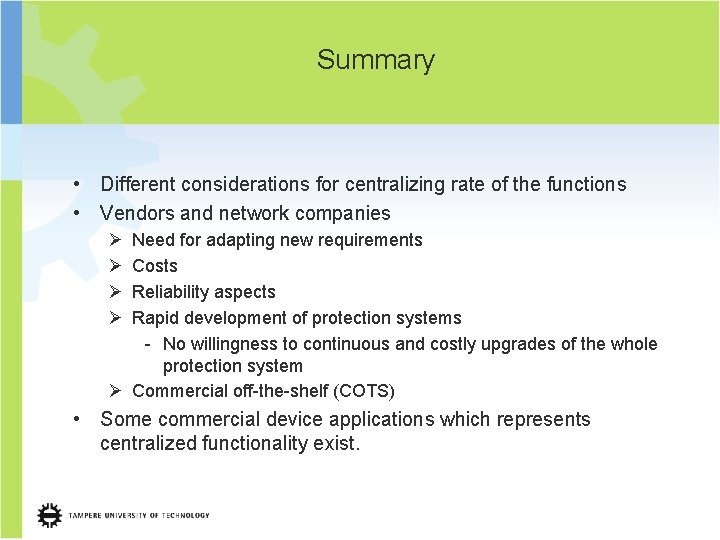 Summary

• Different considerations for centralizing rate of the functions
• Vendors and network companies
  ➢ Need for adapting new requirements
  ➢ Costs
  ➢ Reliability aspects
  ➢ Rapid development of protection systems
    - No willingness to continuous and costly upgrades of the whole protection system
  ➢ Commercial off-the-shelf (COTS)
• Some commercial device applications which represents centralized functionality exist.

TAMPERE UNIVERSITY OF TECHNOLOGY